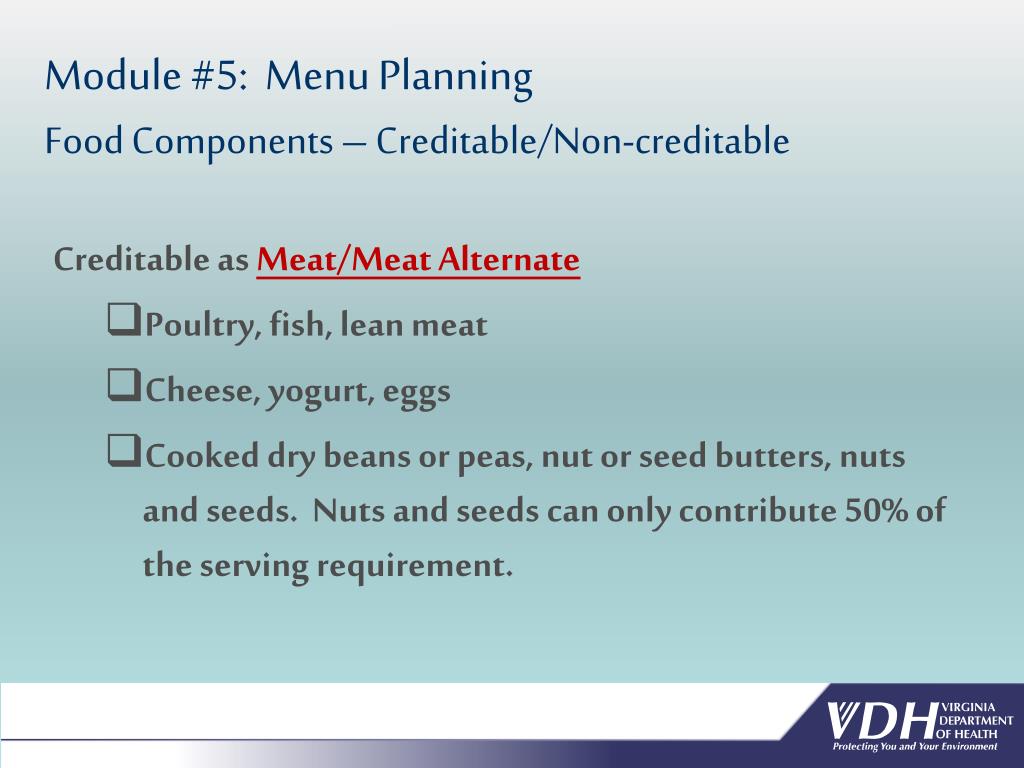 Module #5: Menu Planning

Food Components – Creditable/Non-creditable

Creditable as Meat/Meat Alternate

❑Poultry, fish, lean meat

❑Cheese, yogurt, eggs

❑Cooked dry beans or peas, nut or seed butters, nuts and seeds. Nuts and seeds can only contribute 50% of the serving requirement.

VDH VIRGINIA DEPARTMENT OF HEALTH
Protecting You and Your Environment